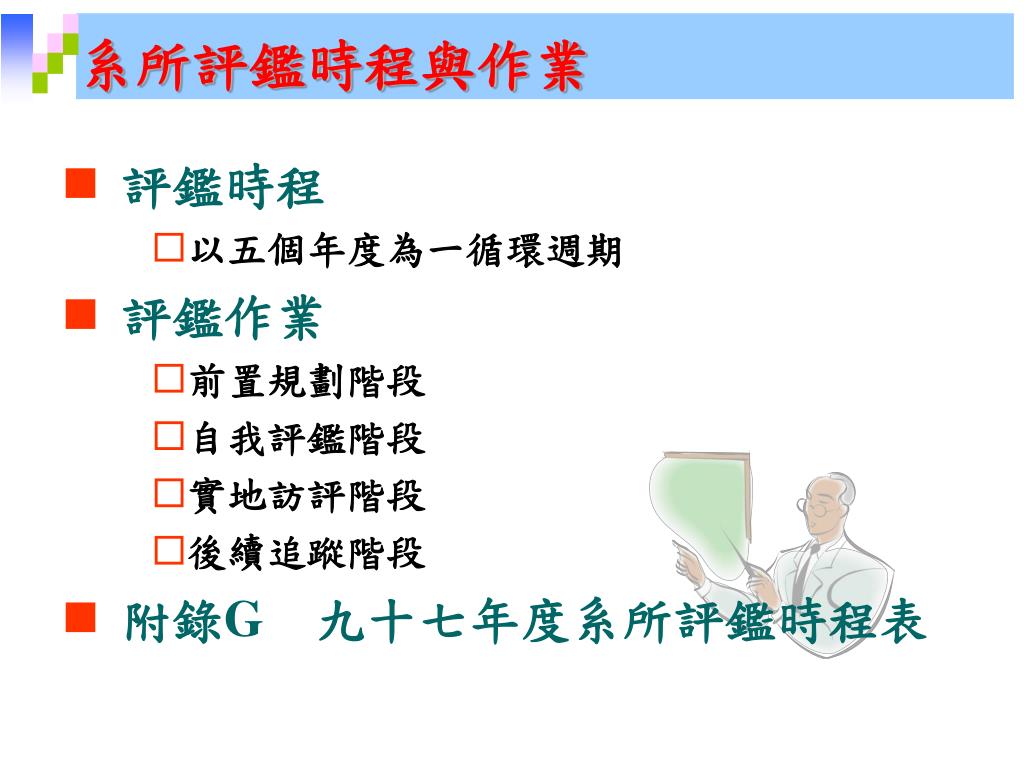 系所評鑑時程與作業

評鑑時程

以五個年度為一循環週期

評鑑作業

前置規劃階段

自我評鑑階段

實地訪評階段

後續追蹤階段

附錄G　九十七年度系所評鑑時程表